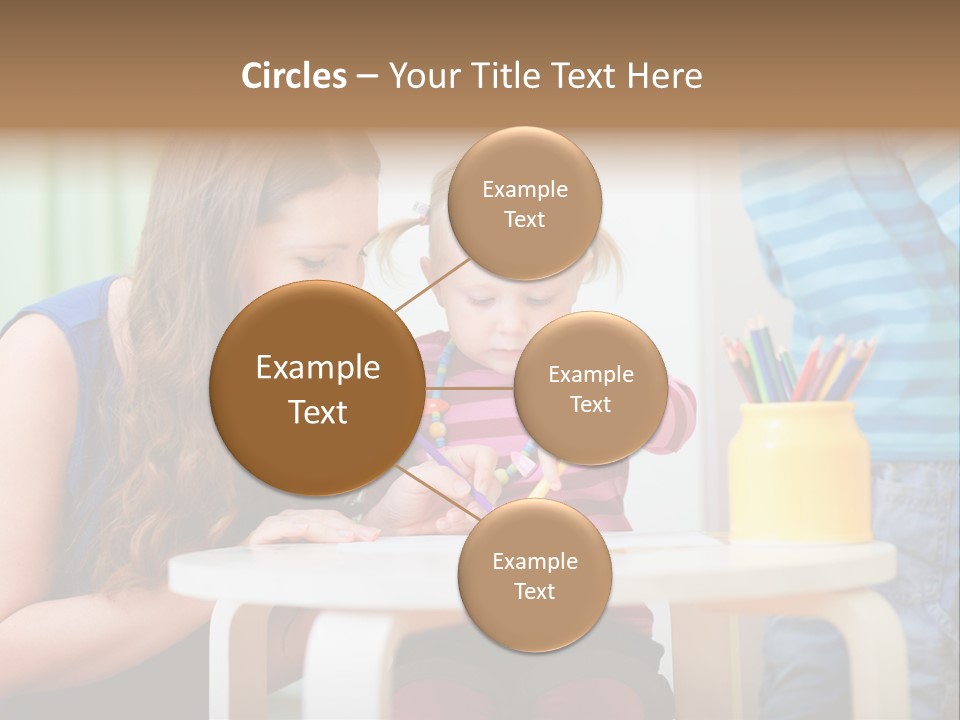 Circles – Your Title Text Here

Example Text

Example Text

Example Text

Example Text